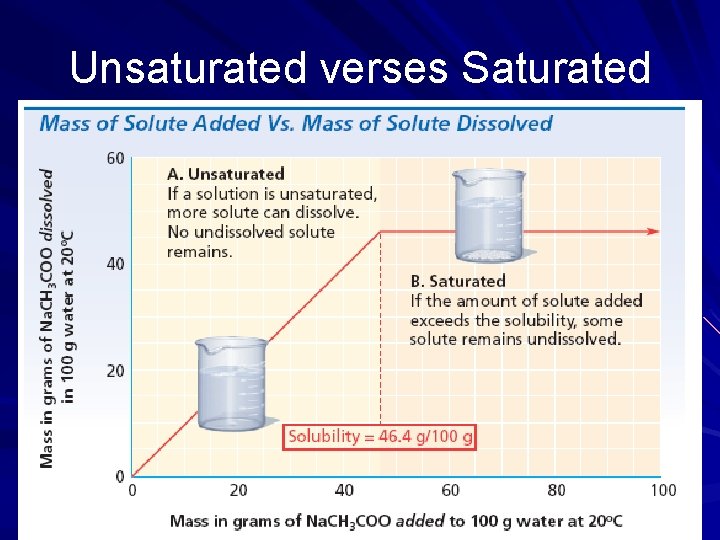 Unsaturated verses Saturated

Mass of Solute Added Vs. Mass of Solute Dissolved

Mass in grams of $NaCH_3COO$ dissolved in 100 g water at 20°C

60
40
20
0

A. Unsaturated
If a solution is unsaturated, more solute can dissolve. No undissolved solute remains.

B. Saturated
If the amount of solute added exceeds the solubility, some solute remains undissolved.

Solubility = 46.4 g/100 g

0 20 40 60 80 100

Mass in grams of $NaCH_3COO$ added to 100 g water at 20°C